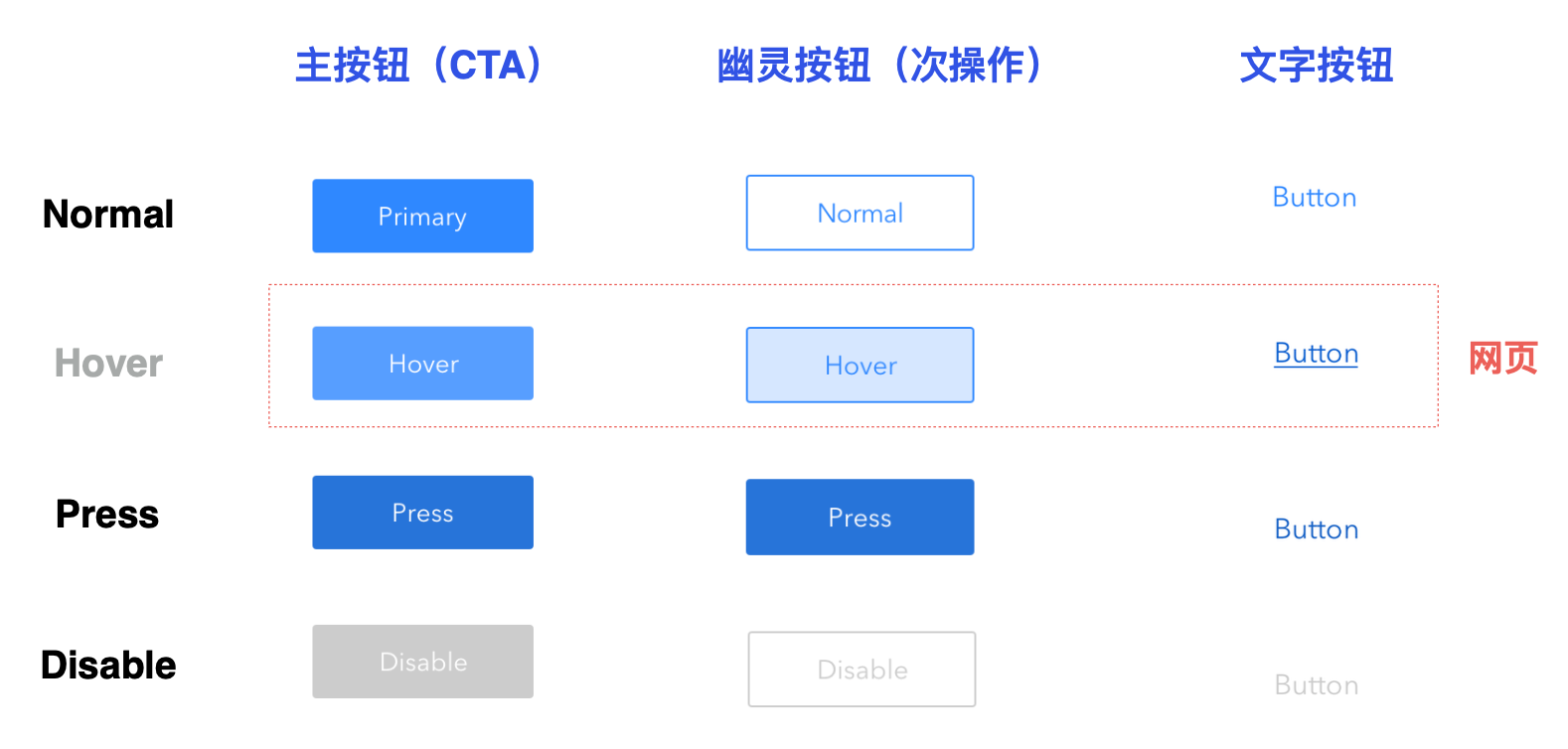 | | 主按钮（CTA） | 幽灵按钮（次操作） | 文字按钮 | |
|---|---|---|---|---|
| Normal | Primary | Normal | Button | |
| Hover | Hover | Hover | Button | 网页 |
| Press | Press | Press | Button | |
| Disable | Disable | Disable | Button | |